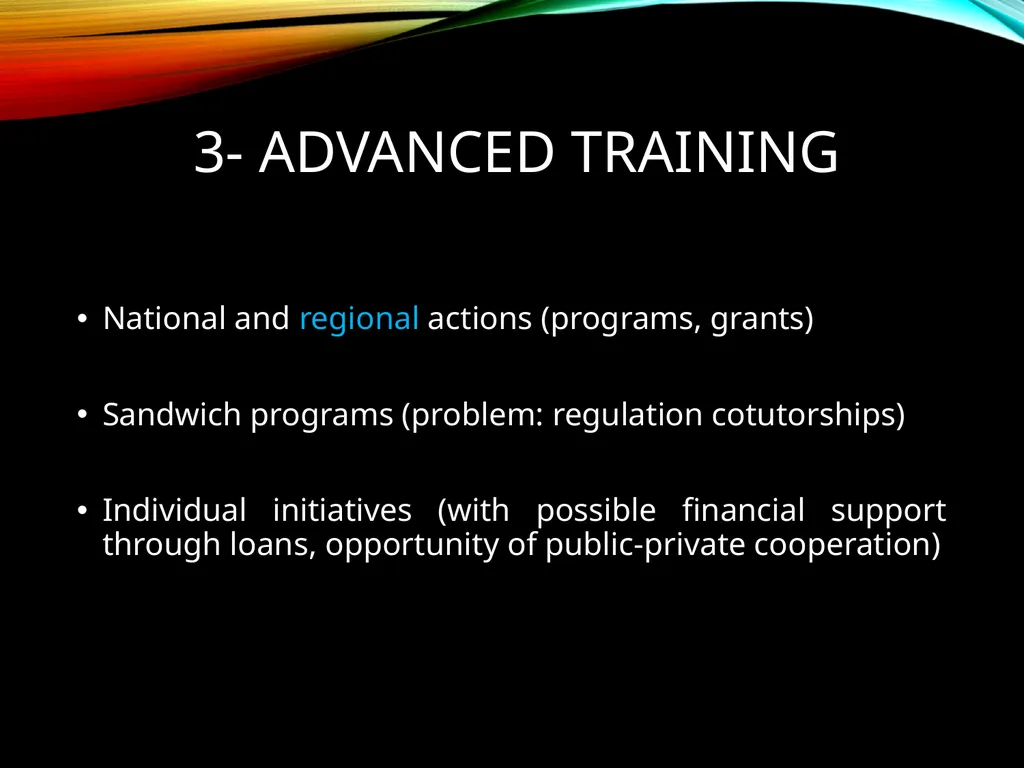 3- ADVANCED TRAINING

• National and regional actions (programs, grants)

• Sandwich programs (problem: regulation cotutorships)

• Individual initiatives (with possible financial support through loans, opportunity of public-private cooperation)